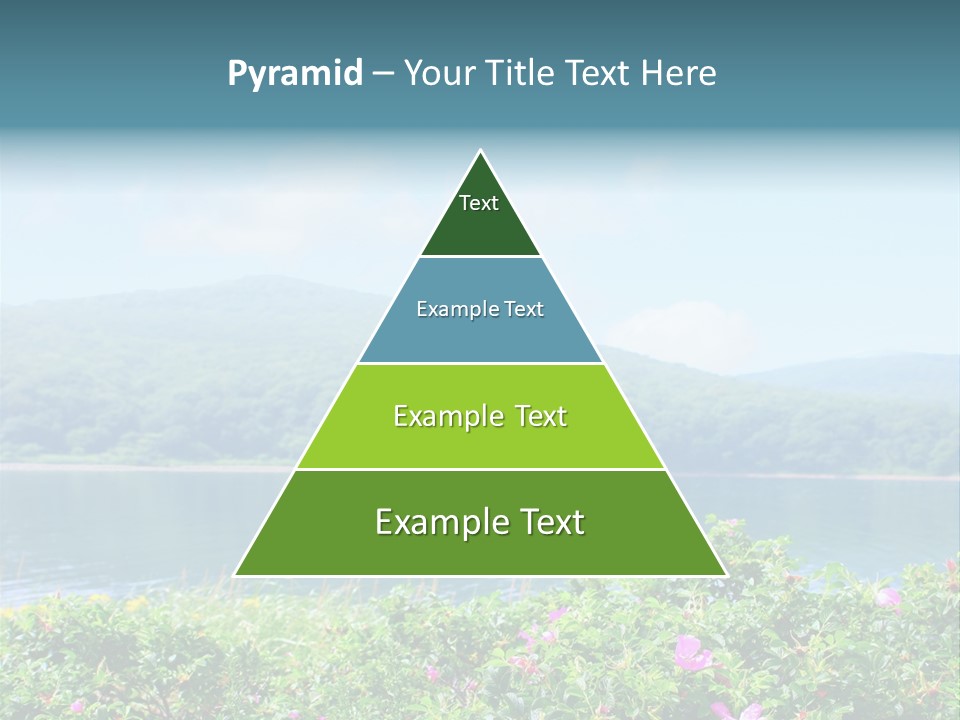 Pyramid – Your Title Text Here

Text

Example Text

Example Text

Example Text